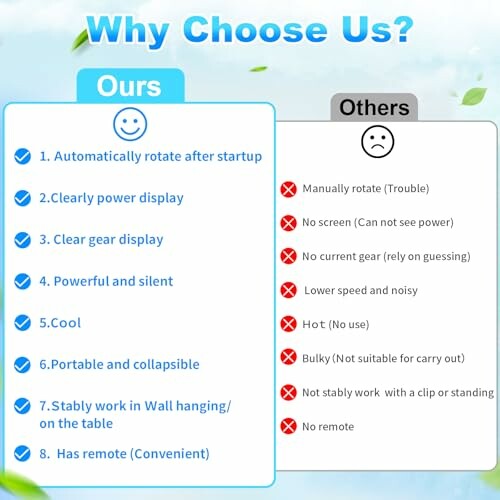 Why Choose Us?

Ours

1. Automatically rotate after startup

2.Clearly power display

3. Clear gear display

4. Powerful and silent

5.Cool

6.Portable and collapsible

7.Stably work in Wall hanging/ on the table

8. Has remote (Convenient)

Others

Manually rotate (Trouble)

No screen (Can not see power)

No current gear (rely on guessing)

Lower speed and noisy

Hot (No use)

Bulky (Not suitable for carry out)

Not stably work with a clip or standing

No remote